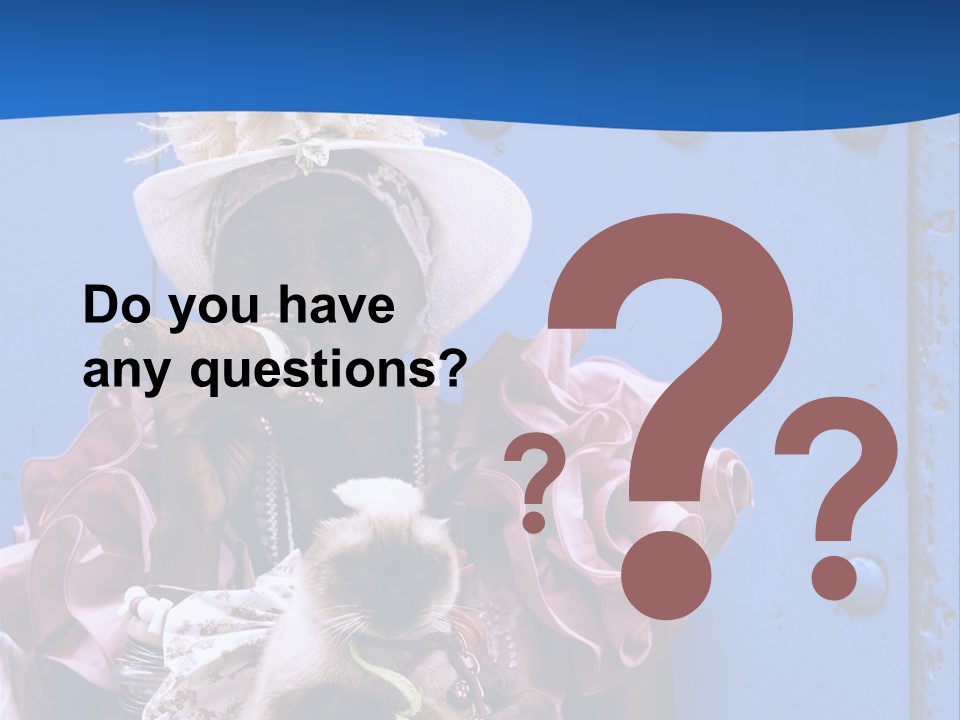 Do you have any questions?

? ? ?